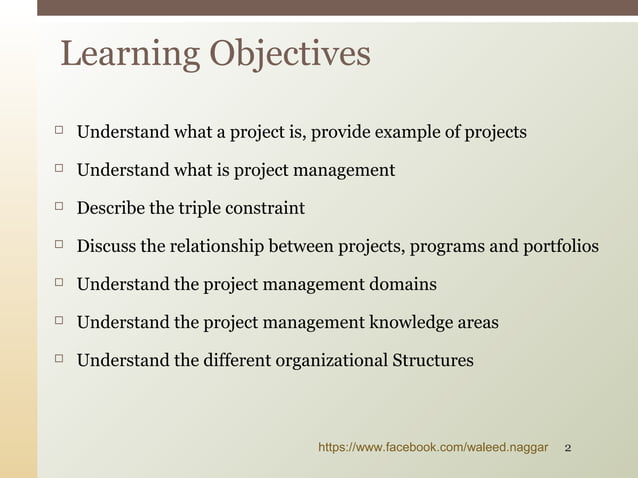 Learning Objectives

□ Understand what a project is, provide example of projects

□ Understand what is project management

□ Describe the triple constraint

□ Discuss the relationship between projects, programs and portfolios

□ Understand the project management domains

□ Understand the project management knowledge areas

□ Understand the different organizational Structures

https://www.facebook.com/waleed.naggar 2